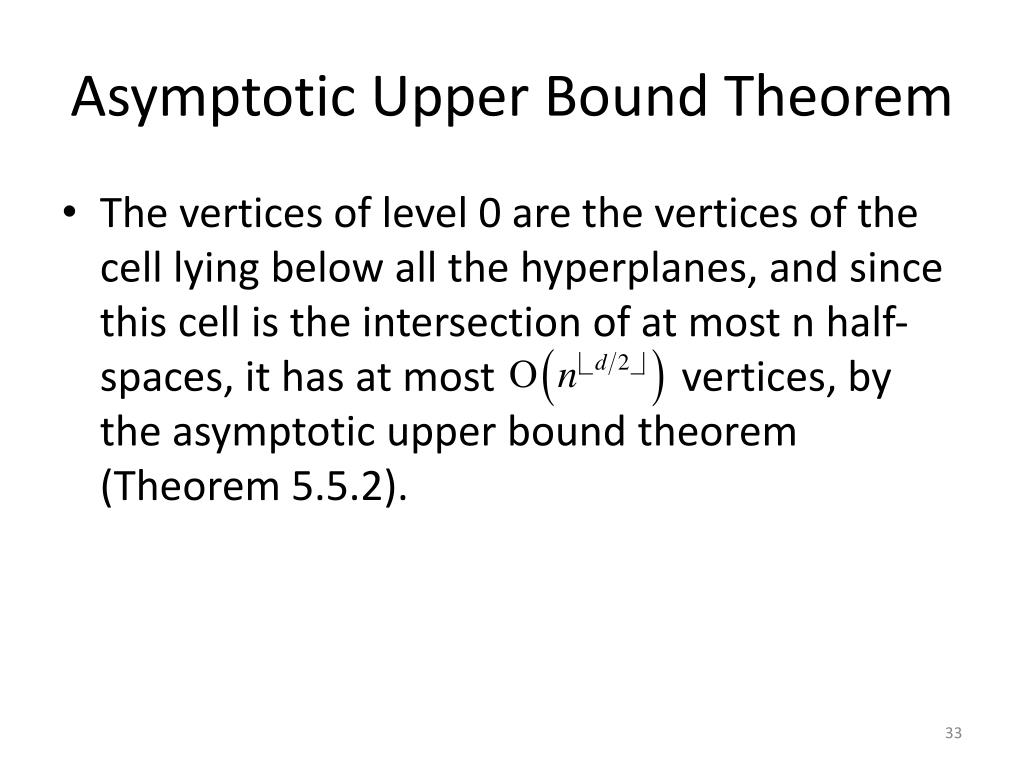 Asymptotic Upper Bound Theorem

• The vertices of level 0 are the vertices of the cell lying below all the hyperplanes, and since this cell is the intersection of at most n half-spaces, it has at most $O\left(n^{\lfloor d/2 \rfloor}\right)$ vertices, by the asymptotic upper bound theorem (Theorem 5.5.2).

33